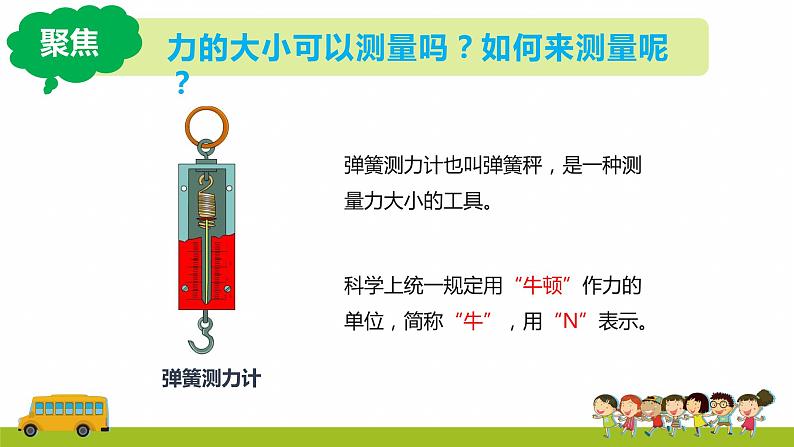 聚焦

力的大小可以测量吗？如何来测量呢？

弹簧测力计也叫弹簧秤，是一种测量力大小的工具。

科学上统一规定用“牛顿”作力的单位，简称“牛”，用“N”表示。

弹簧测力计